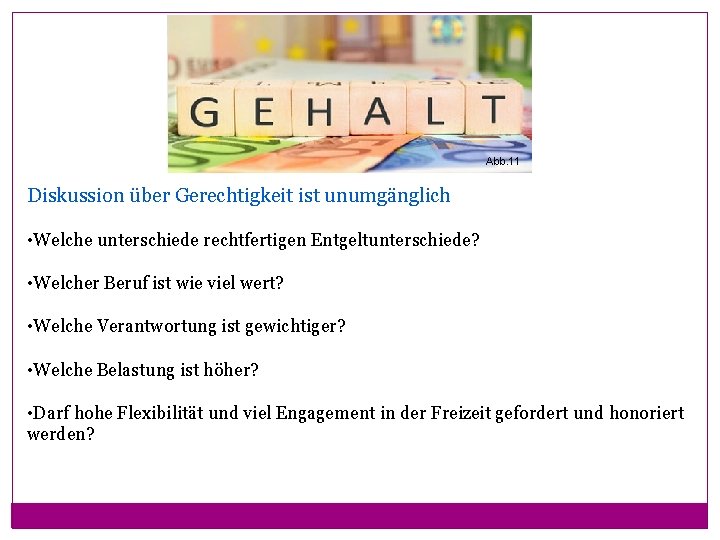 GEHALT

Abb.11

Diskussion über Gerechtigkeit ist unumgänglich

• Welche unterschiede rechtfertigen Entgeltunterschiede?

• Welcher Beruf ist wie viel wert?

• Welche Verantwortung ist gewichtiger?

• Welche Belastung ist höher?

• Darf hohe Flexibilität und viel Engagement in der Freizeit gefordert und honoriert werden?